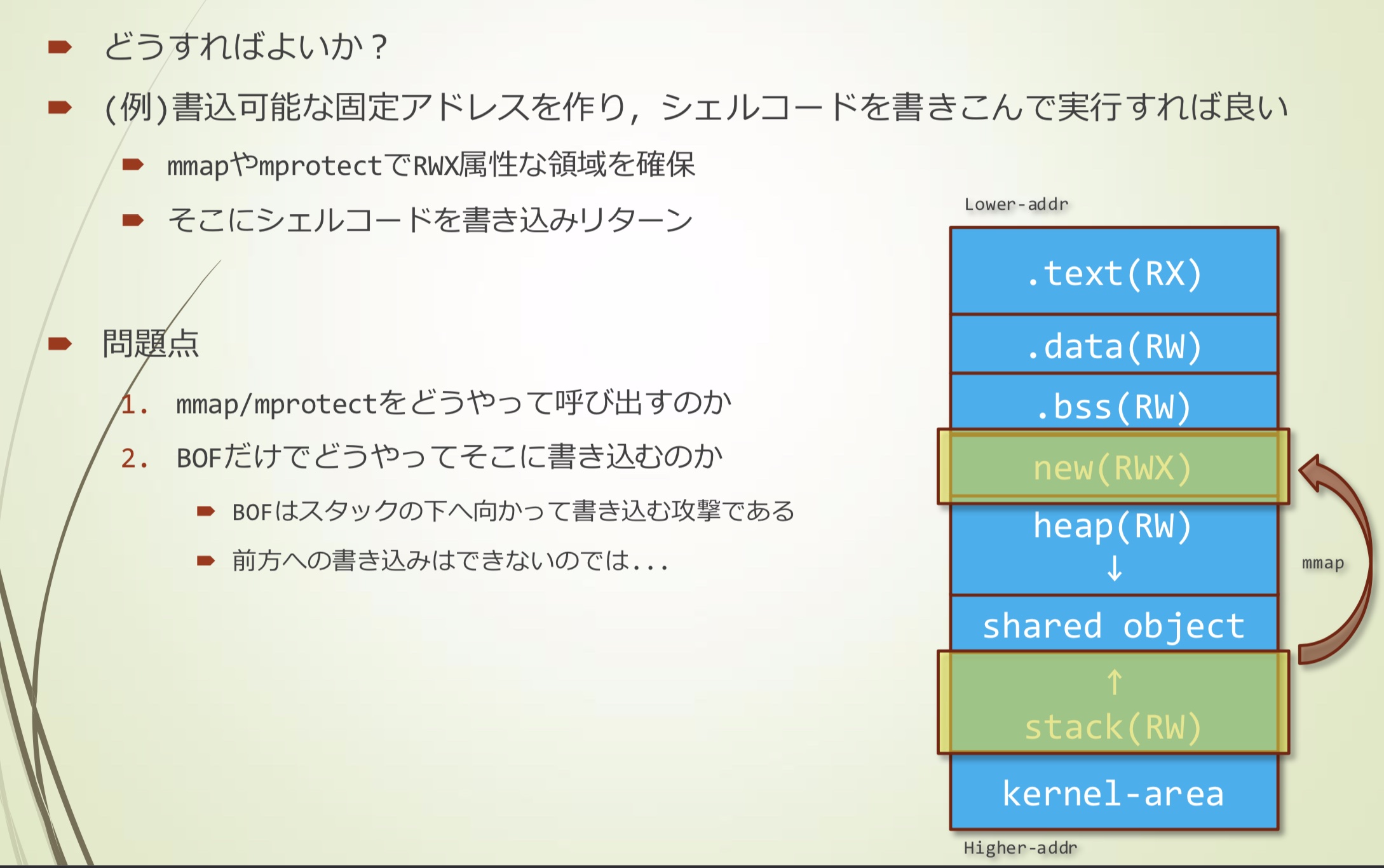 どうすればよいか？

(例)書込可能な固定アドレスを作り，シェルコードを書きこんで実行すれば良い

mmapやmprotectでRWX属性な領域を確保

そこにシェルコードを書き込みリターン

問題点

1. mmap/mprotectをどうやって呼び出すのか

2. BOFだけでどうやってそこに書き込むのか

BOFはスタックの下へ向かって書き込む攻撃である

前方への書き込みはできないのでは...

Lower-addr

.text(RX)

.data(RW)

.bss(RW)

new(RWX)

heap(RW)
↓

shared object

↑
stack(RW)

kernel-area

Higher-addr

mmap